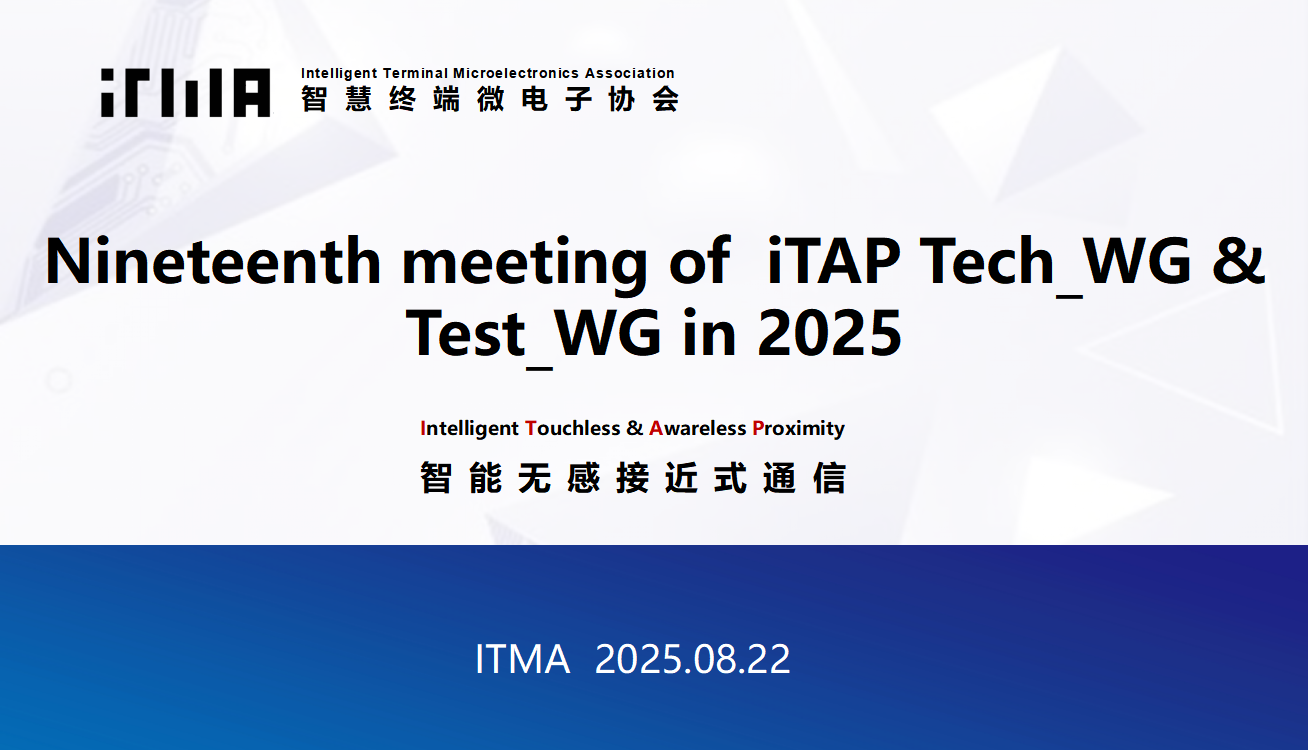 iTMA

Intelligent Terminal Microelectronics Association
智慧终端微电子协会

Nineteenth meeting of iTAP Tech_WG & Test_WG in 2025

Intelligent Touchless & Awareless Proximity
智能无感接近式通信

ITMA 2025.08.22